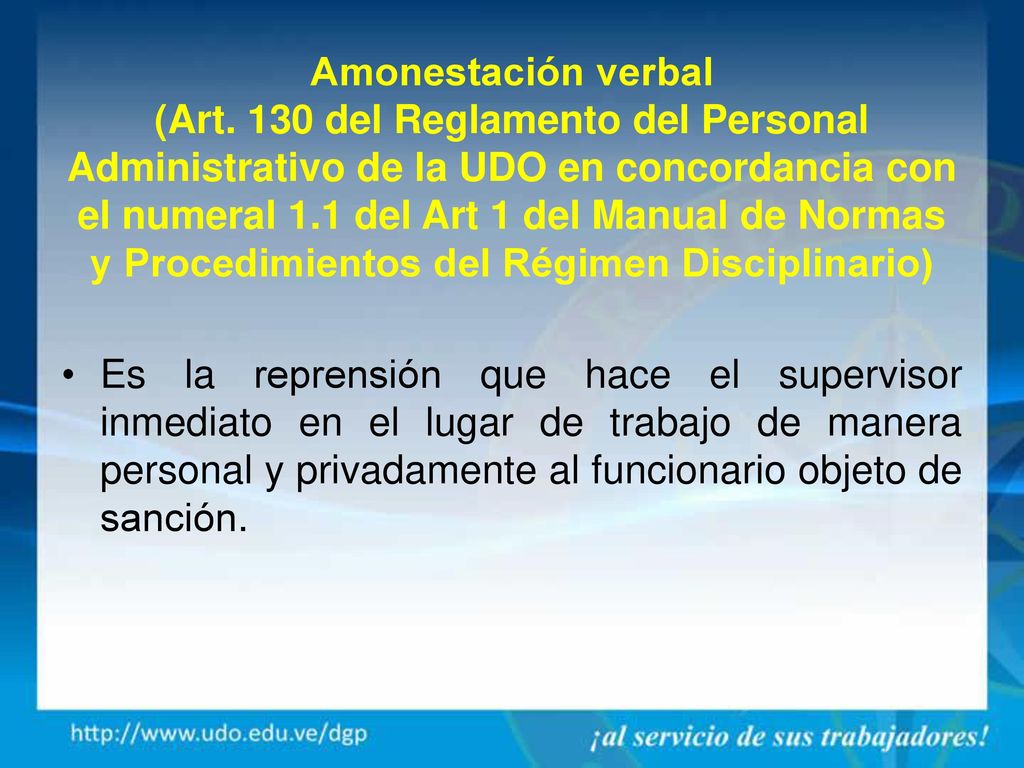 Amonestación verbal
(Art. 130 del Reglamento del Personal Administrativo de la UDO en concordancia con el numeral 1.1 del Art 1 del Manual de Normas y Procedimientos del Régimen Disciplinario)

• Es la reprensión que hace el supervisor inmediato en el lugar de trabajo de manera personal y privadamente al funcionario objeto de sanción.

http://www.udo.edu.ve/dgp

¡al servicio de sus trabajadores!